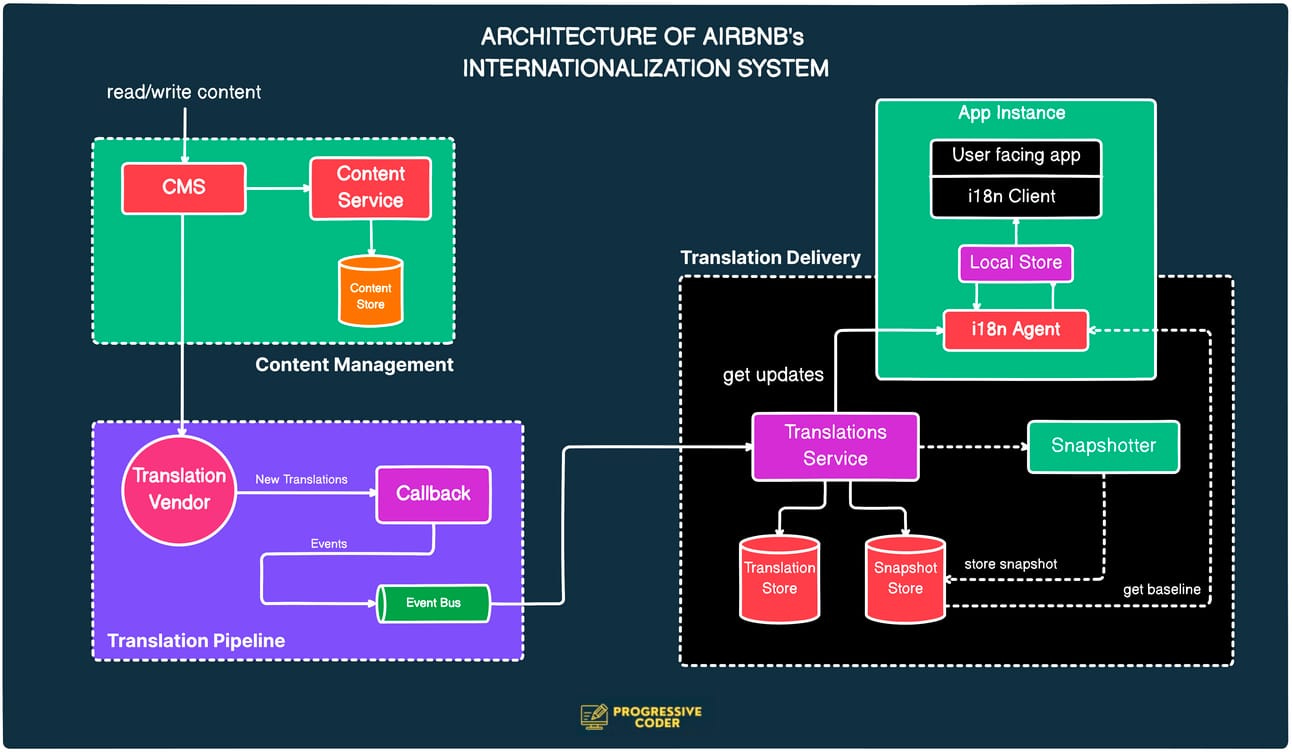 ARCHITECTURE OF AIRBNB's INTERNATIONALIZATION SYSTEM

read/write content

CMS

Content Service

Content Store

Content Management

Translation Vendor

New Translations

Callback

Events

Event Bus

Translation Pipeline

App Instance

User facing app

i18n Client

Local Store

i18n Agent

Translation Delivery

get updates

Translations Service

Snapshotter

Translation Store

Snapshot Store

store snapshot

get baseline

PROGRESSIVE CODER